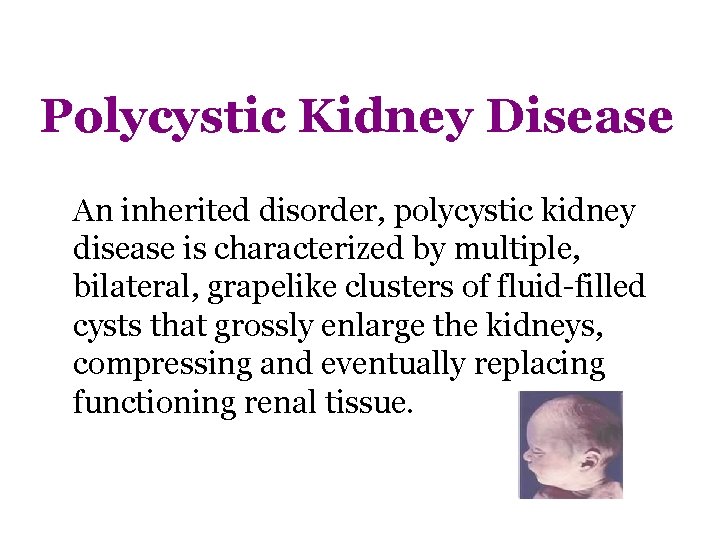 Polycystic Kidney Disease

An inherited disorder, polycystic kidney disease is characterized by multiple, bilateral, grapelike clusters of fluid-filled cysts that grossly enlarge the kidneys, compressing and eventually replacing functioning renal tissue.